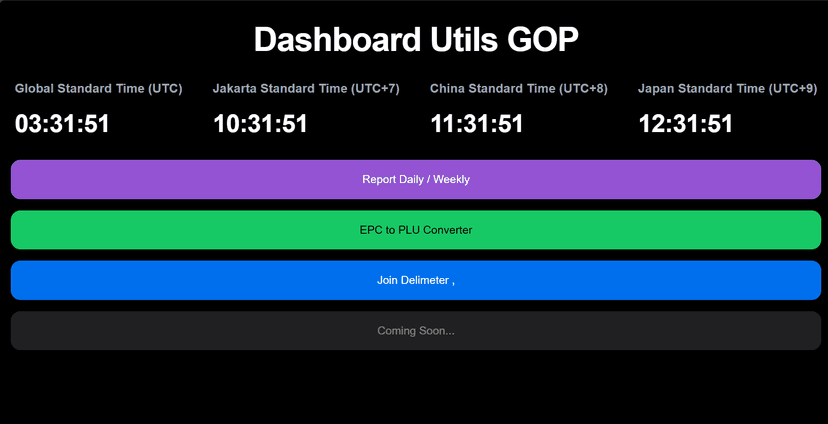 Dashboard Utils GOP

Global Standard Time (UTC)
03:31:51

Jakarta Standard Time (UTC+7)
10:31:51

China Standard Time (UTC+8)
11:31:51

Japan Standard Time (UTC+9)
12:31:51

Report Daily / Weekly

EPC to PLU Converter

Join Delimeter ,

Coming Soon...